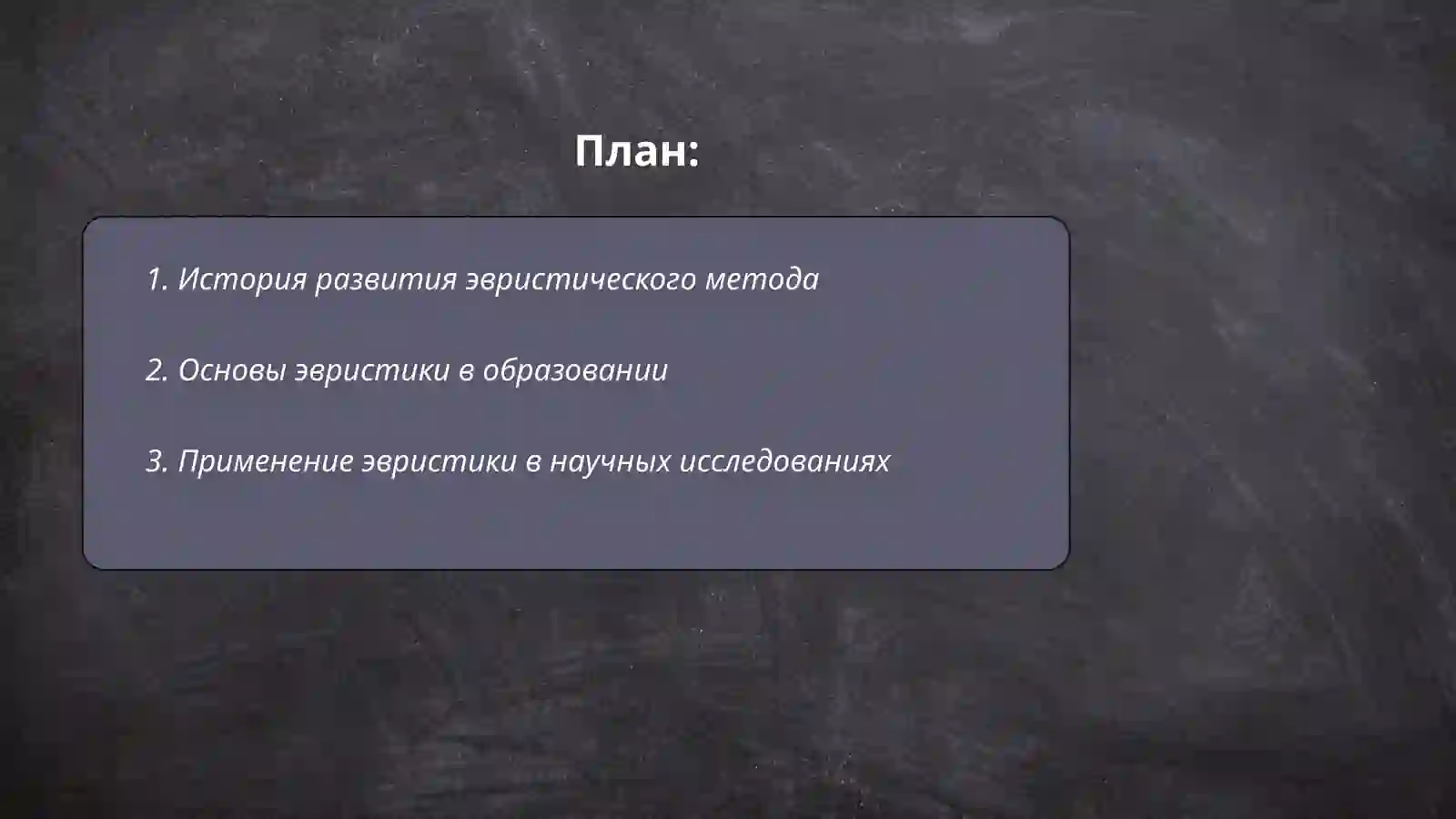 План:

1. История развития эвристического метода

2. Основы эвристики в образовании

3. Применение эвристики в научных исследованиях